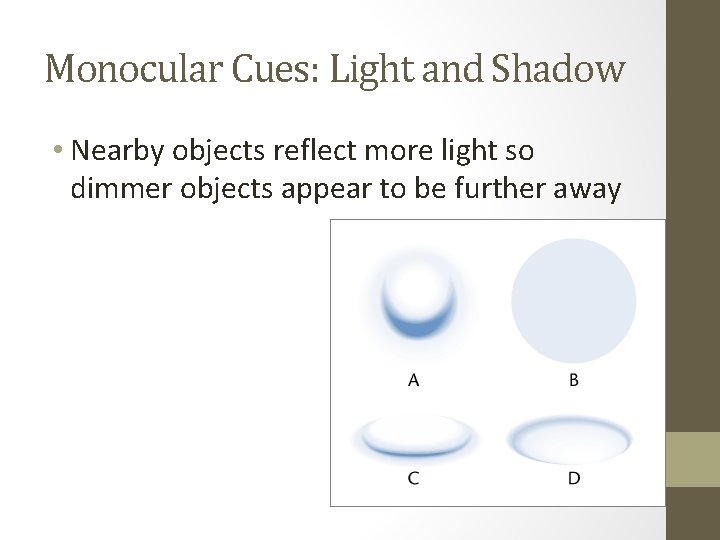 Monocular Cues: Light and Shadow

• Nearby objects reflect more light so dimmer objects appear to be further away

A

B

C

D